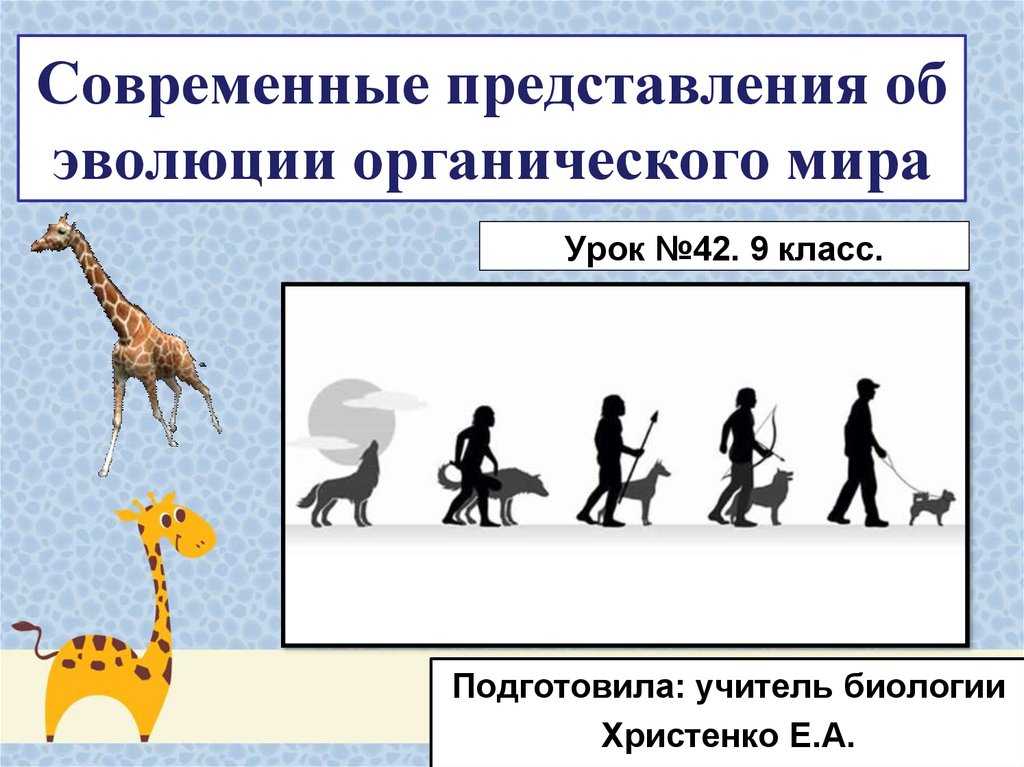 Современные представления об эволюции органического мира

Урок №42. 9 класс.

Подготовила: учитель биологии
Христенко Е.А.